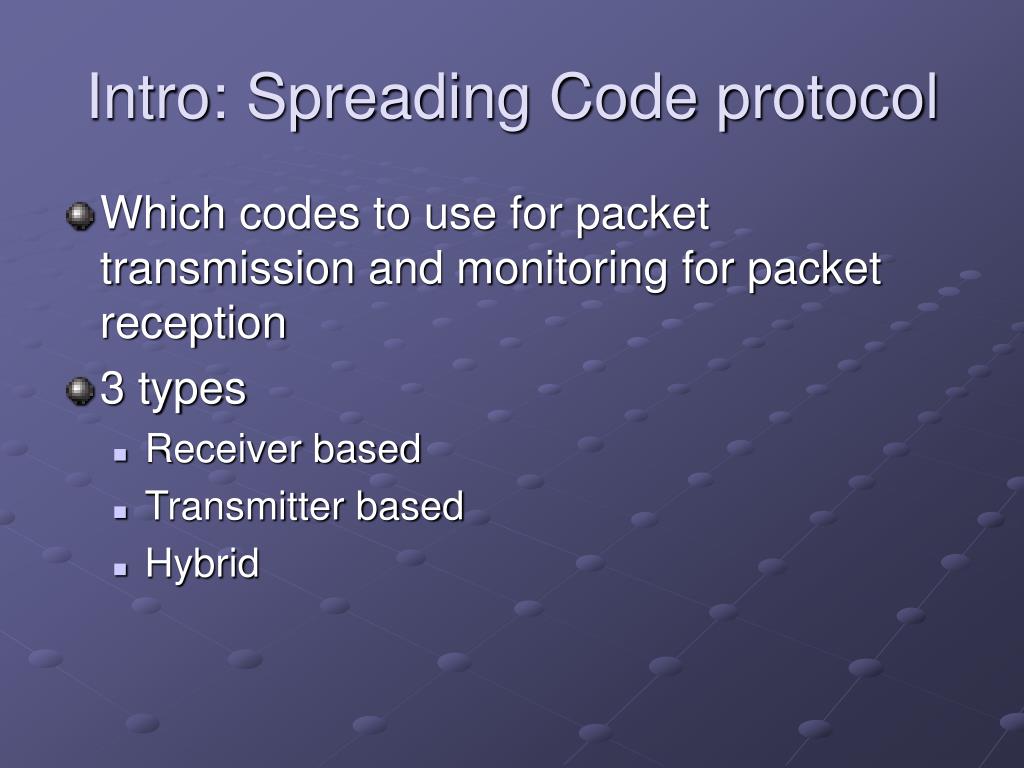 Intro: Spreading Code protocol

Which codes to use for packet transmission and monitoring for packet reception

3 types

Receiver based

Transmitter based

Hybrid